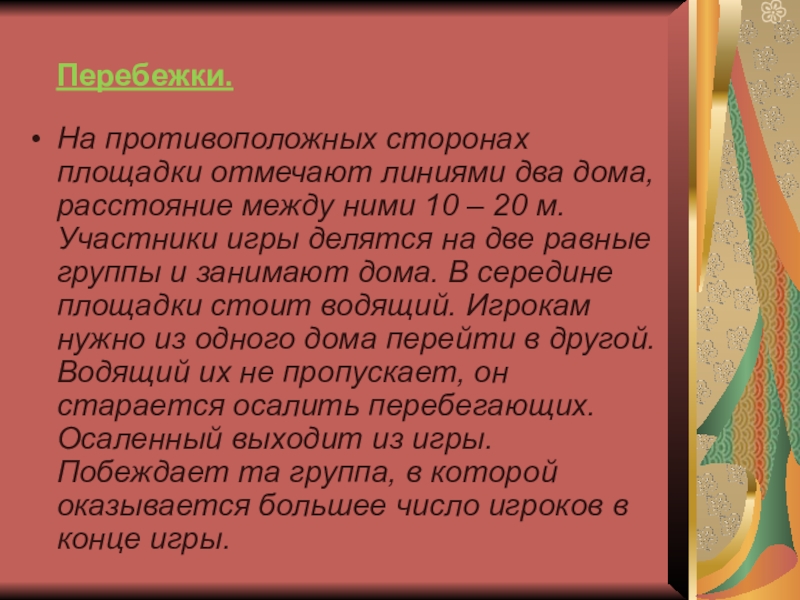 Перебежки.

• На противоположных сторонах площадки отмечают линиями два дома, расстояние между ними 10 – 20 м. Участники игры делятся на две равные группы и занимают дома. В середине площадки стоит водящий. Игрокам нужно из одного дома перейти в другой. Водящий их не пропускает, он старается осалить перебегающих. Осаленный выходит из игры. Побеждает та группа, в которой оказывается большее число игроков в конце игры.